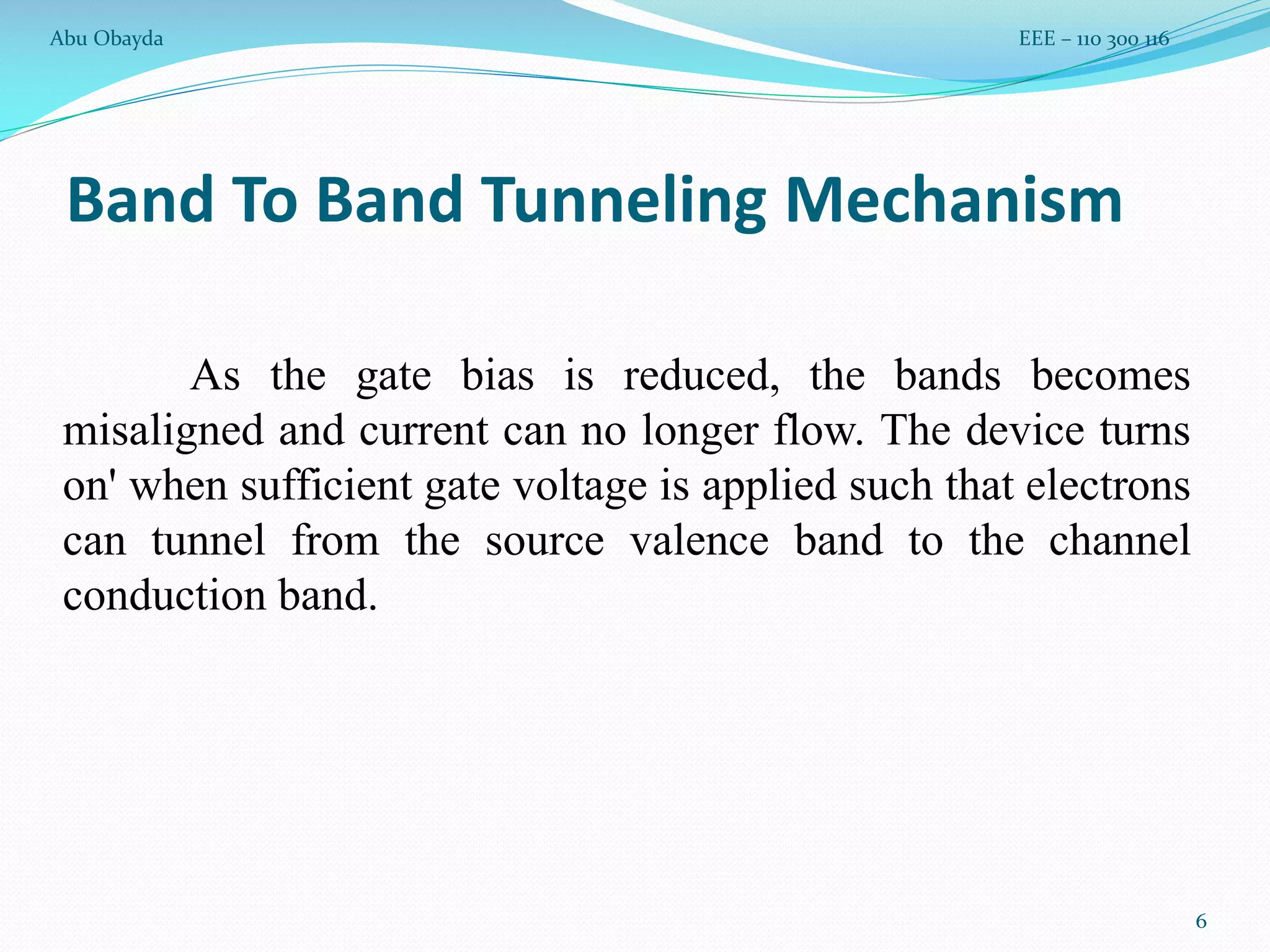 Abu Obayda

EEE – 110 300 116

Band To Band Tunneling Mechanism

As the gate bias is reduced, the bands becomes misaligned and current can no longer flow. The device turns on' when sufficient gate voltage is applied such that electrons can tunnel from the source valence band to the channel conduction band.

6